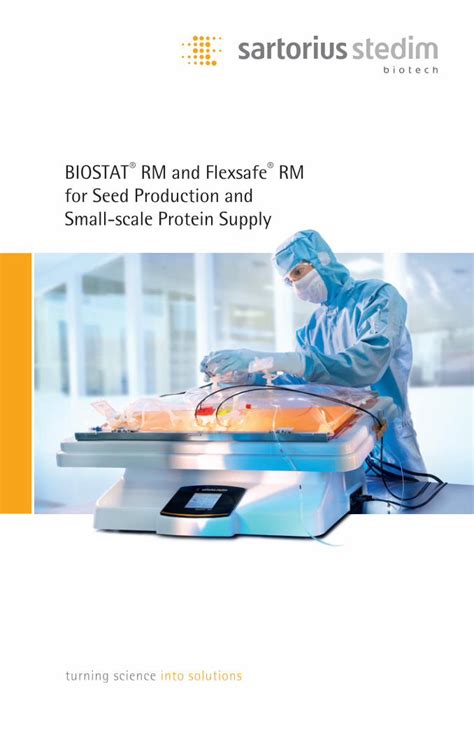 sartorius stedim
biotech

BIOSTAT® RM and Flexsafe® RM for Seed Production and Small-scale Protein Supply

turning science into solutions